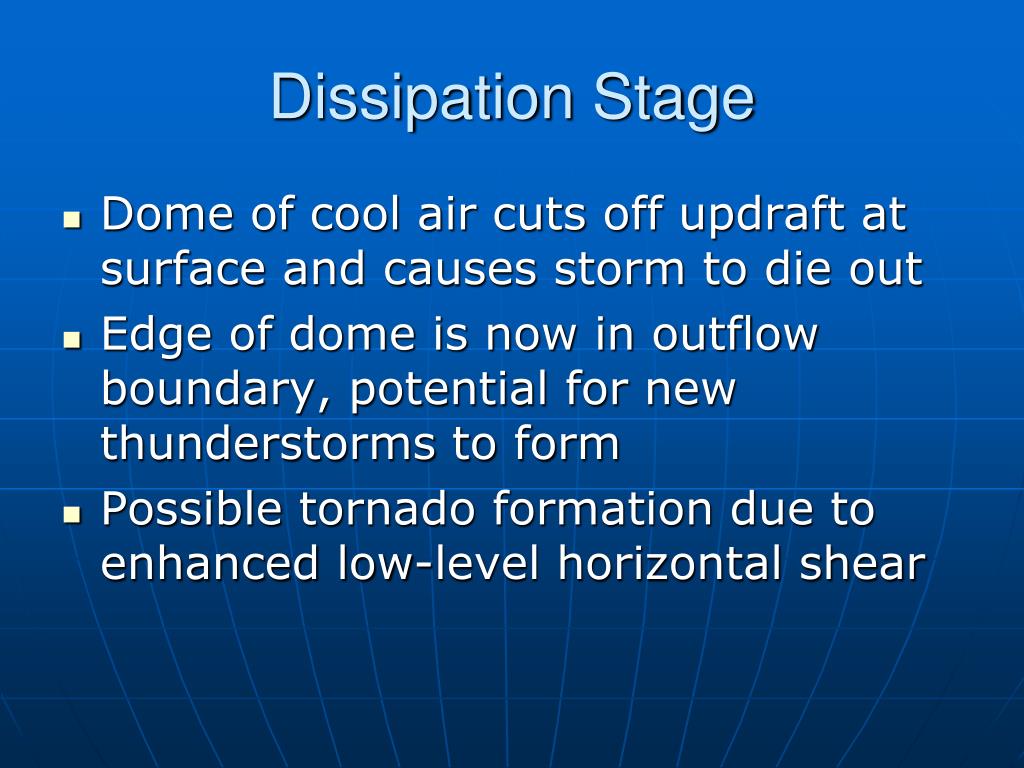 Dissipation Stage

- Dome of cool air cuts off updraft at surface and causes storm to die out
- Edge of dome is now in outflow boundary, potential for new thunderstorms to form
- Possible tornado formation due to enhanced low-level horizontal shear